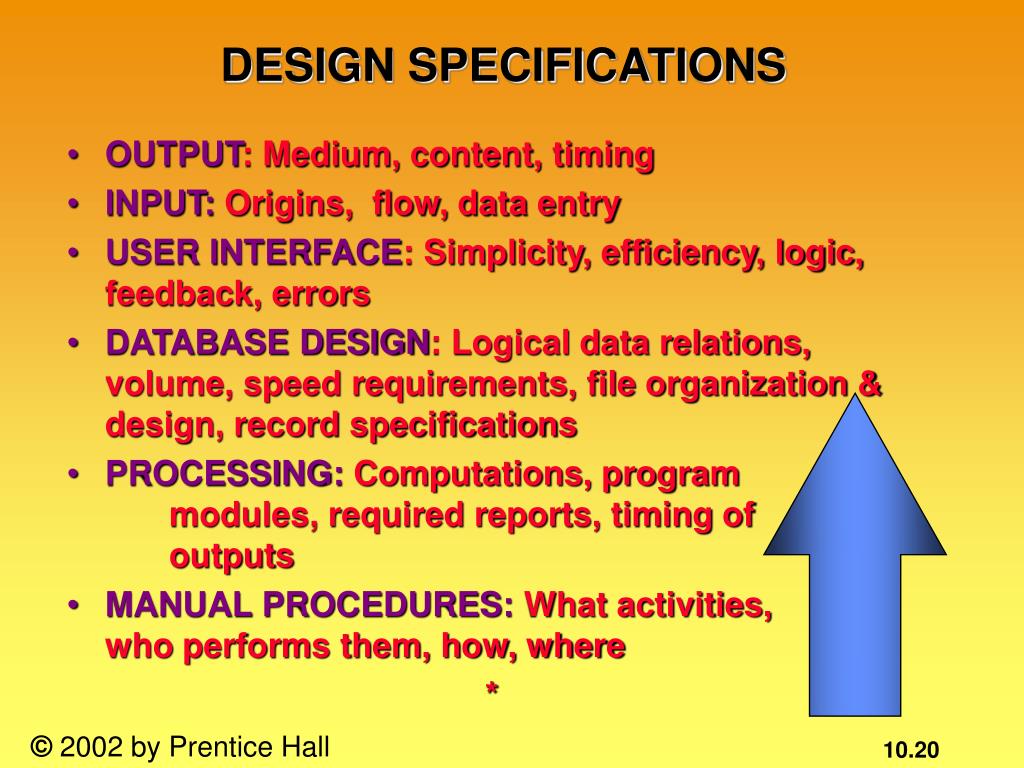 DESIGN SPECIFICATIONS

• OUTPUT: Medium, content, timing
• INPUT: Origins, flow, data entry
• USER INTERFACE: Simplicity, efficiency, logic, feedback, errors
• DATABASE DESIGN: Logical data relations, volume, speed requirements, file organization & design, record specifications
• PROCESSING: Computations, program modules, required reports, timing of outputs
• MANUAL PROCEDURES: What activities, who performs them, how, where

*

© 2002 by Prentice Hall

10.20